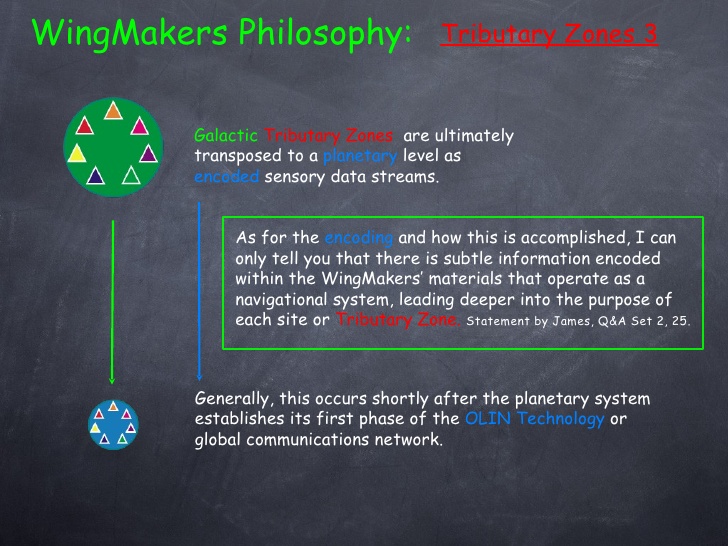 WingMakers Philosophy: Tributary Zones 3

Galactic Tributary Zones are ultimately transposed to a planetary level as encoded sensory data streams.

As for the encoding and how this is accomplished, I can only tell you that there is subtle information encoded within the WingMakers' materials that operate as a navigational system, leading deeper into the purpose of each site or Tributary Zone. Statement by James, Q&A Set 2, 25.

Generally, this occurs shortly after the planetary system establishes its first phase of the OLIN Technology or global communications network.